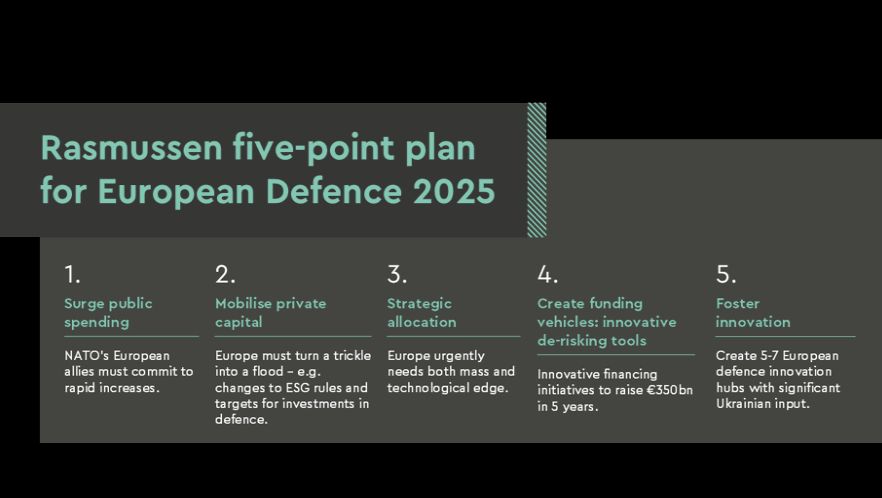 Rasmussen five-point plan for European Defence 2025

1.

Surge public spending

NATO's European allies must commit to rapid increases.

2.

Mobilise private capital

Europe must turn a trickle into a flood – e.g. changes to ESG rules and targets for investments in defence.

3.

Strategic allocation

Europe urgently needs both mass and technological edge.

4.

Create funding vehicles: innovative de-risking tools

Innovative financing initiatives to raise €350bn in 5 years.

5.

Foster innovation

Create 5-7 European defence innovation hubs with significant Ukrainian input.